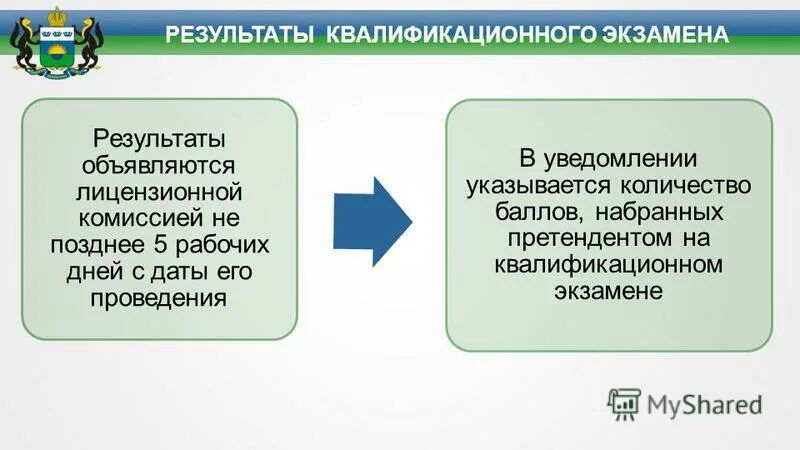 РЕЗУЛЬТАТЫ КВАЛИФИКАЦИОННОГО ЭКЗАМЕНА

Результаты объявляются лицензионной комиссией не позднее 5 рабочих дней с даты его проведения

В уведомлении указывается количество баллов, набранных претендентом на квалификационном экзамене

MyShared